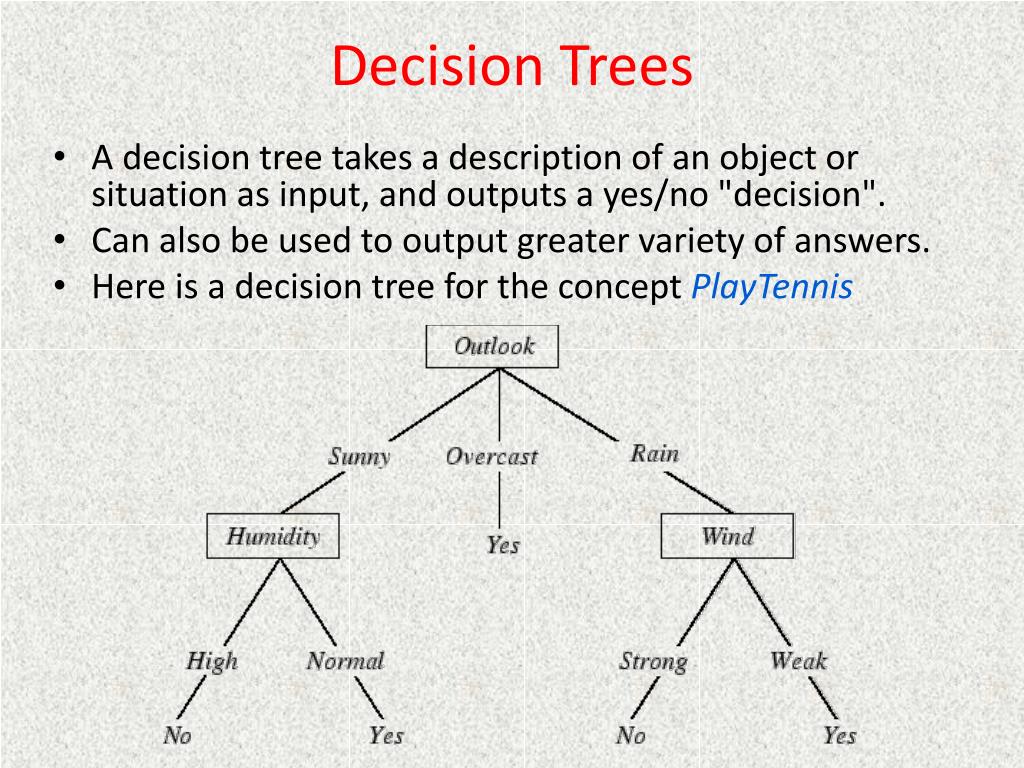 Decision Trees

• A decision tree takes a description of an object or situation as input, and outputs a yes/no "decision".
• Can also be used to output greater variety of answers.
• Here is a decision tree for the concept PlayTennis

Outlook
Sunny Overcast Rain
Humidity Yes Wind
High Normal Strong Weak
No Yes No Yes